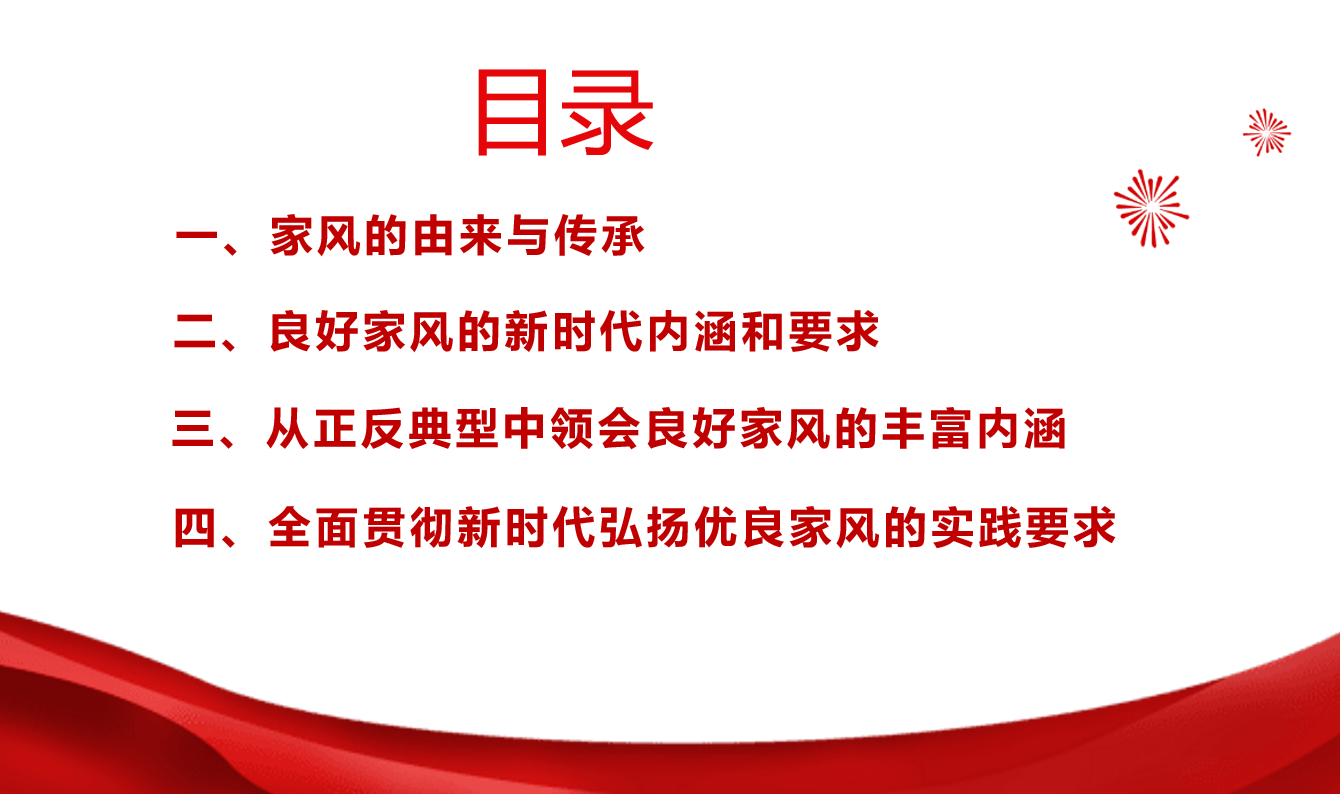 目录

一、家风的由来与传承

二、良好家风的新时代内涵和要求

三、从正反典型中领会良好家风的丰富内涵

四、全面贯彻新时代弘扬优良家风的实践要求